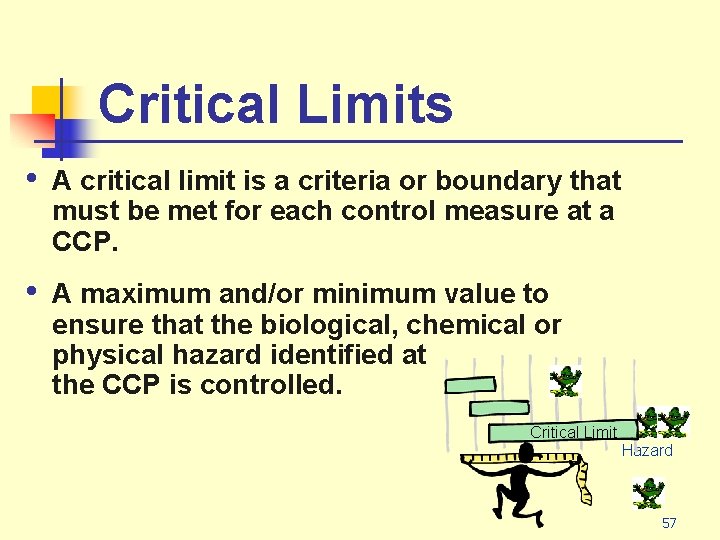 Critical Limits

• A critical limit is a criteria or boundary that must be met for each control measure at a CCP.

• A maximum and/or minimum value to ensure that the biological, chemical or physical hazard identified at the CCP is controlled.

Critical Limit

Hazard

57